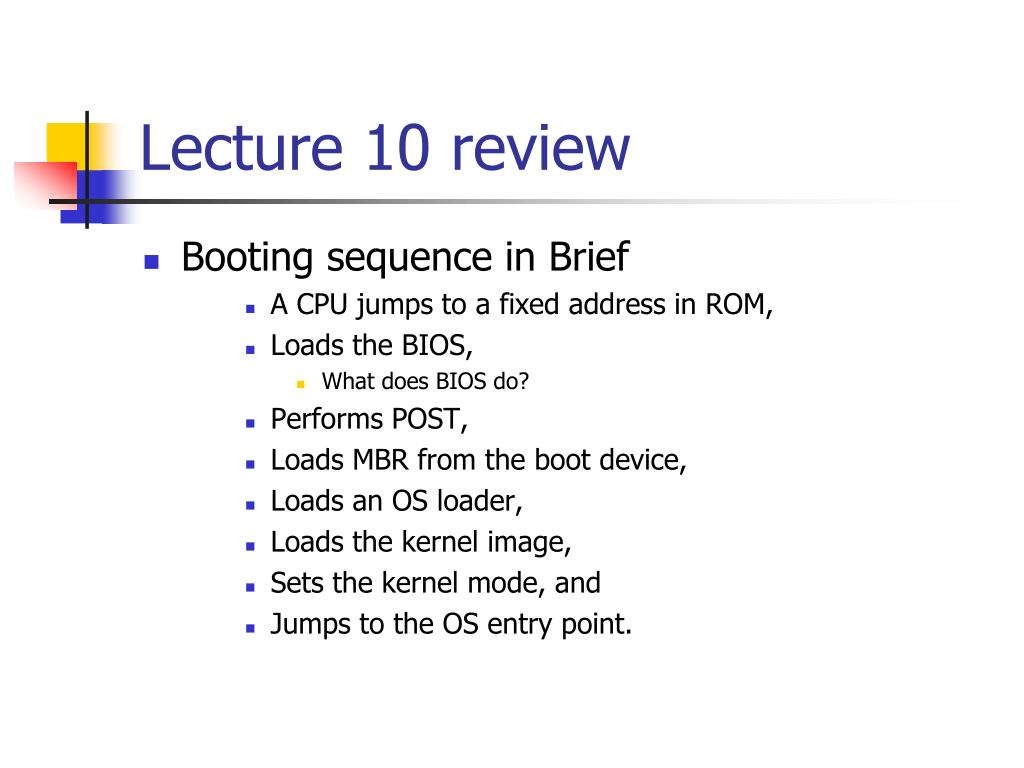 Lecture 10 review

Booting sequence in Brief

A CPU jumps to a fixed address in ROM,

Loads the BIOS,

What does BIOS do?

Performs POST,

Loads MBR from the boot device,

Loads an OS loader,

Loads the kernel image,

Sets the kernel mode, and

Jumps to the OS entry point.